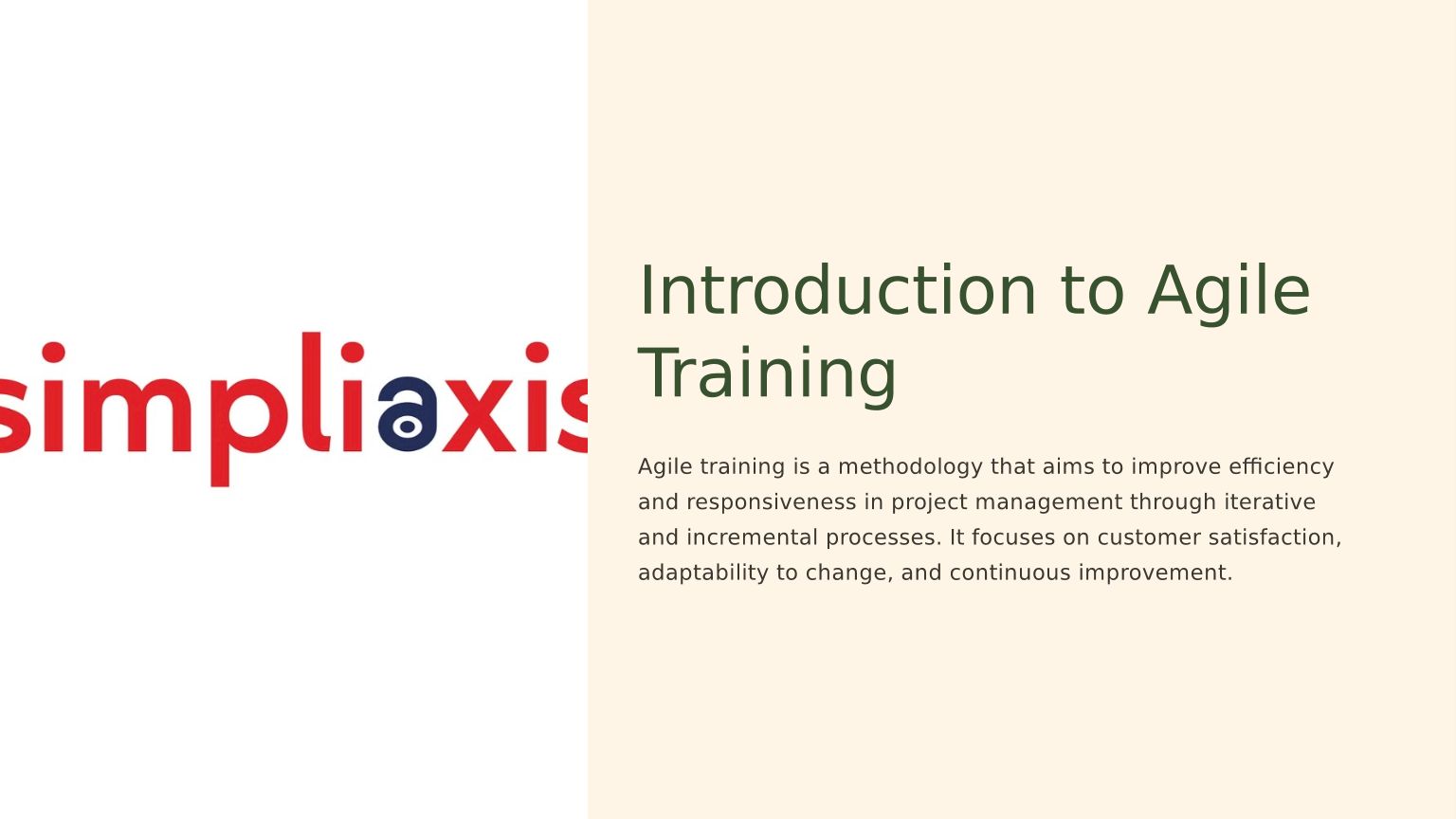 simpliaxis

Introduction to Agile Training

Agile training is a methodology that aims to improve efficiency and responsiveness in project management through iterative and incremental processes. It focuses on customer satisfaction, adaptability to change, and continuous improvement.